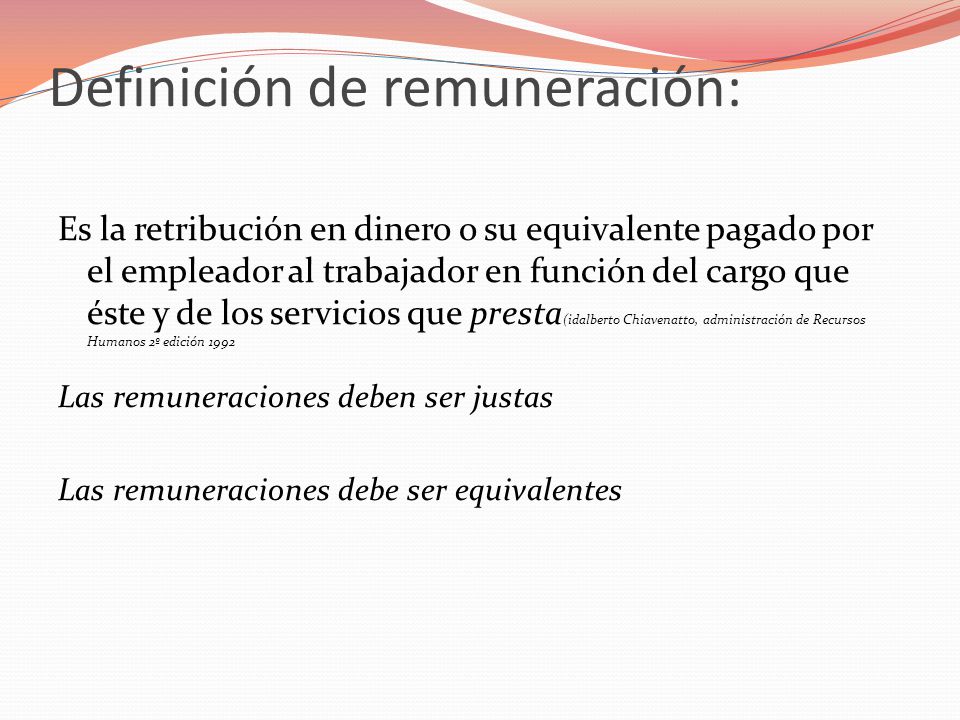 Definición de remuneración:

Es la retribución en dinero o su equivalente pagado por el empleador al trabajador en función del cargo que éste y de los servicios que presta (idalberto Chiavenatto, administración de Recursos Humanos 2ª edición 1992

Las remuneraciones deben ser justas

Las remuneraciones debe ser equivalentes